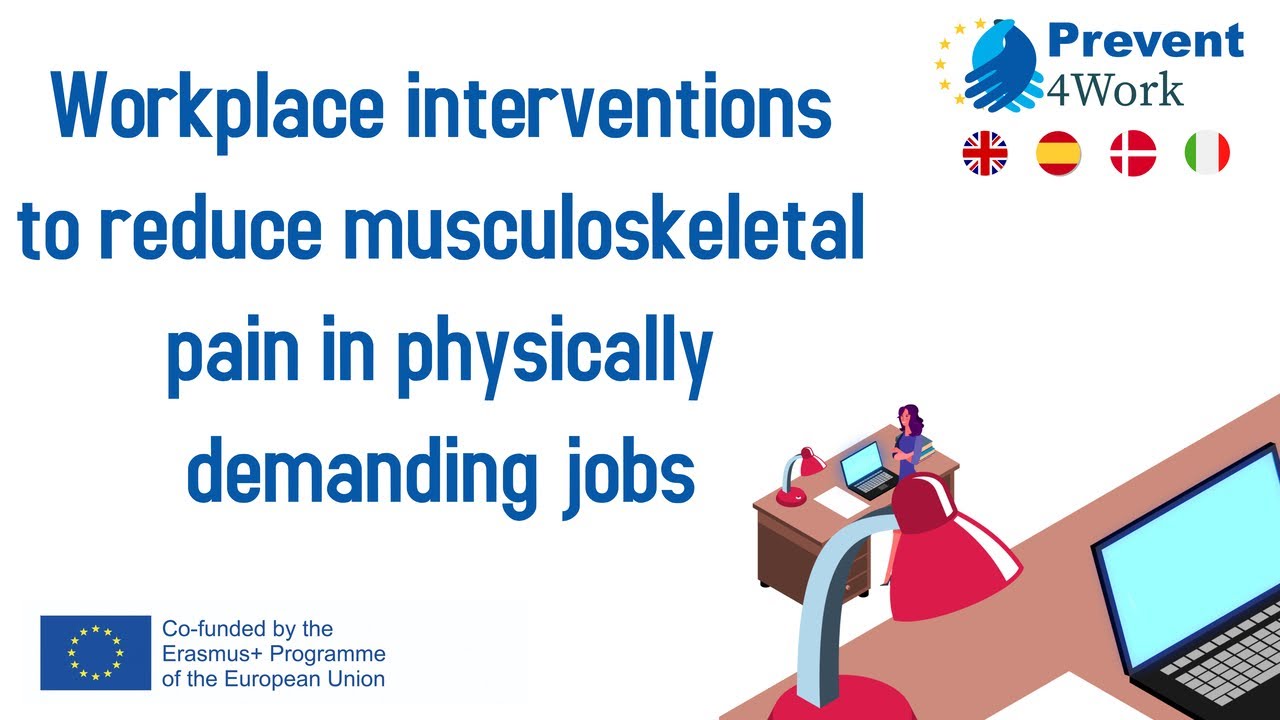 Workplace interventions to reduce musculoskeletal pain in physically demanding jobs

Prevent 4Work

Co-funded by the Erasmus+ Programme of the European Union